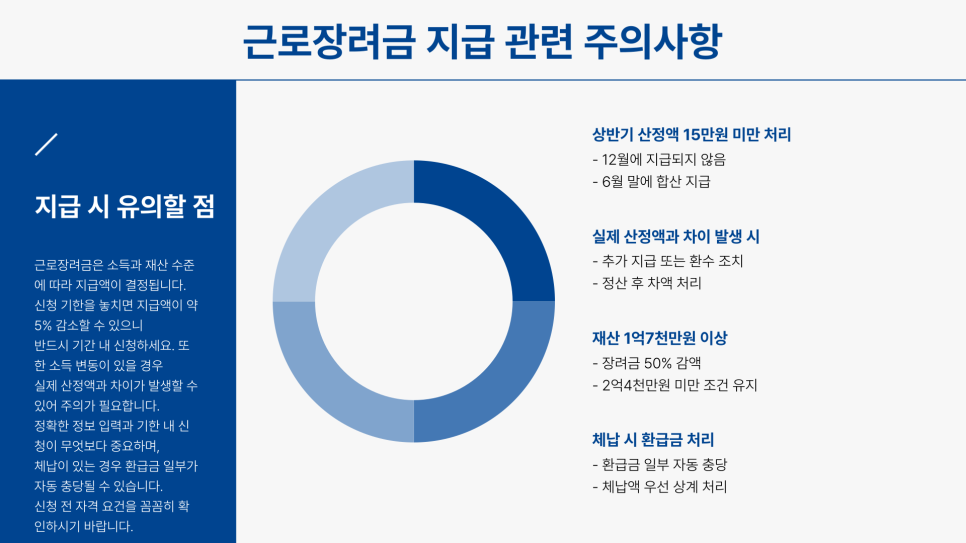 근로장려금 지급 관련 주의사항

지급 시 유의할 점

근로장려금은 소득과 재산 수준에 따라 지급액이 결정됩니다. 신청 기한을 놓치면 지급액이 약 5% 감소할 수 있으니 반드시 기간 내 신청하세요. 또한 소득 변동이 있을 경우 실제 산정액과 차이가 발생할 수 있어 주의가 필요합니다.

정확한 정보 입력과 기한 내 신청이 무엇보다 중요하며, 체납이 있는 경우 환급금 일부가 자동 충당될 수 있습니다. 신청 전 자격 요건을 꼼꼼히 확인하시기 바랍니다.

상반기 산정액 15만원 미만 처리
- 12월에 지급되지 않음
- 6월 말에 합산 지급

실제 산정액과 차이 발생 시
- 추가 지급 또는 환수 조치
- 정산 후 차액 처리

재산 1억7천만원 이상
- 장려금 50% 감액
- 2억4천만원 미만 조건 유지

체납 시 환급금 처리
- 환급금 일부 자동 충당
- 체납액 우선 상계 처리